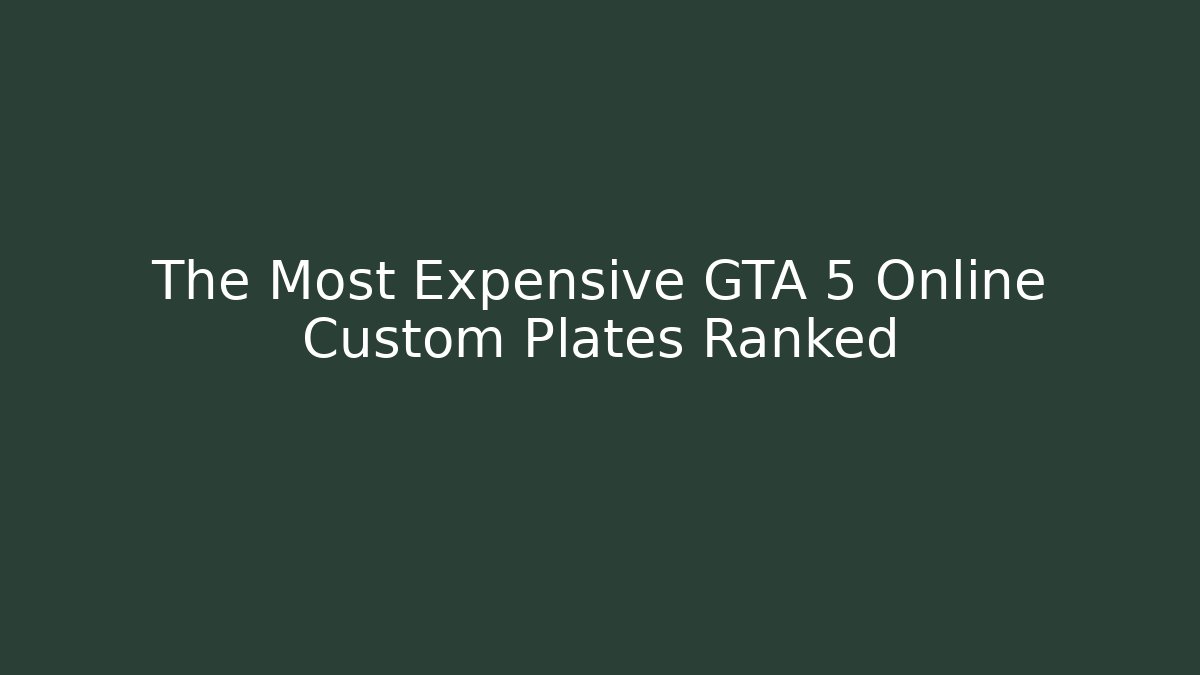 The Most Expensive GTA 5 Online Custom Plates Ranked